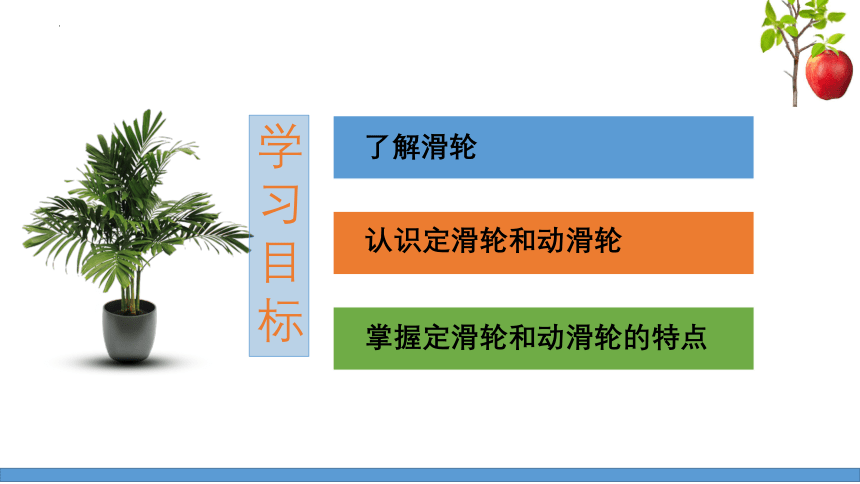 学习目标

了解滑轮

认识定滑轮和动滑轮

掌握定滑轮和动滑轮的特点